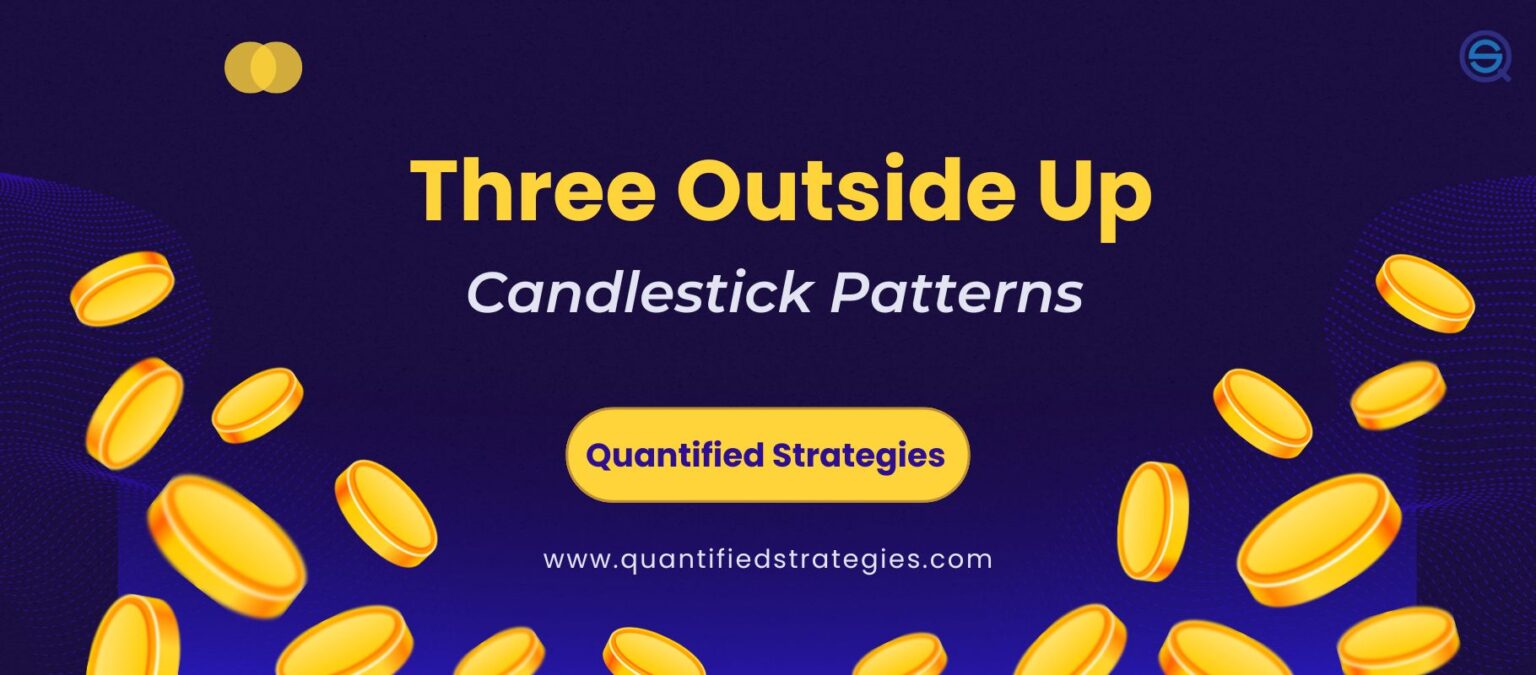 Three Outside Up

Candlestick Patterns

Quantified Strategies

www.quantifiedstrategies.com